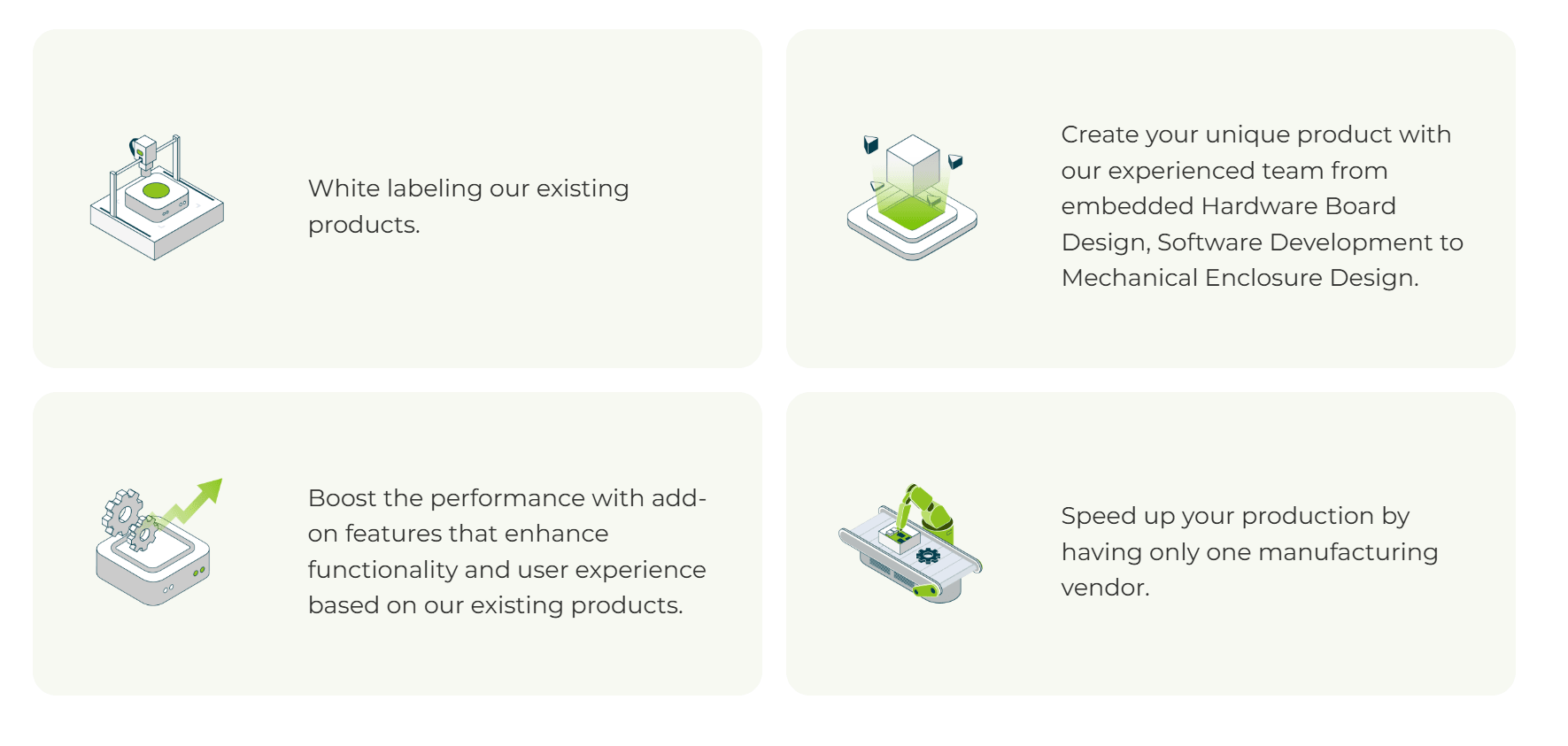 White labeling our existing products.

Create your unique product with our experienced team from embedded Hardware Board Design, Software Development to Mechanical Enclosure Design.

Boost the performance with add-on features that enhance functionality and user experience based on our existing products.

Speed up your production by having only one manufacturing vendor.